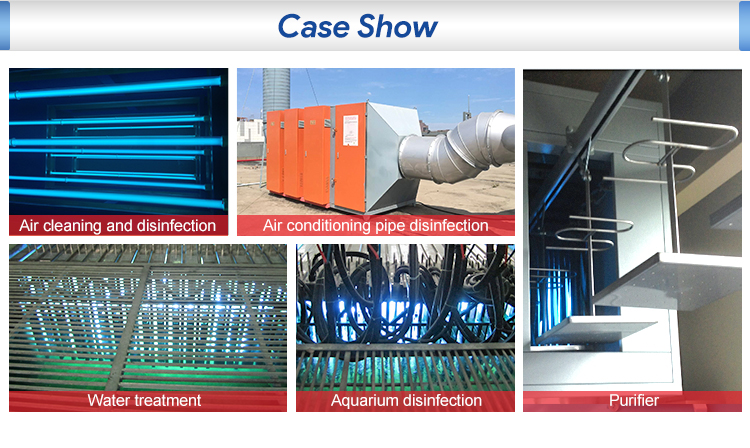 Case Show

Air cleaning and disinfection

Air conditioning pipe disinfection

Water treatment

Aquarium disinfection

Purifier